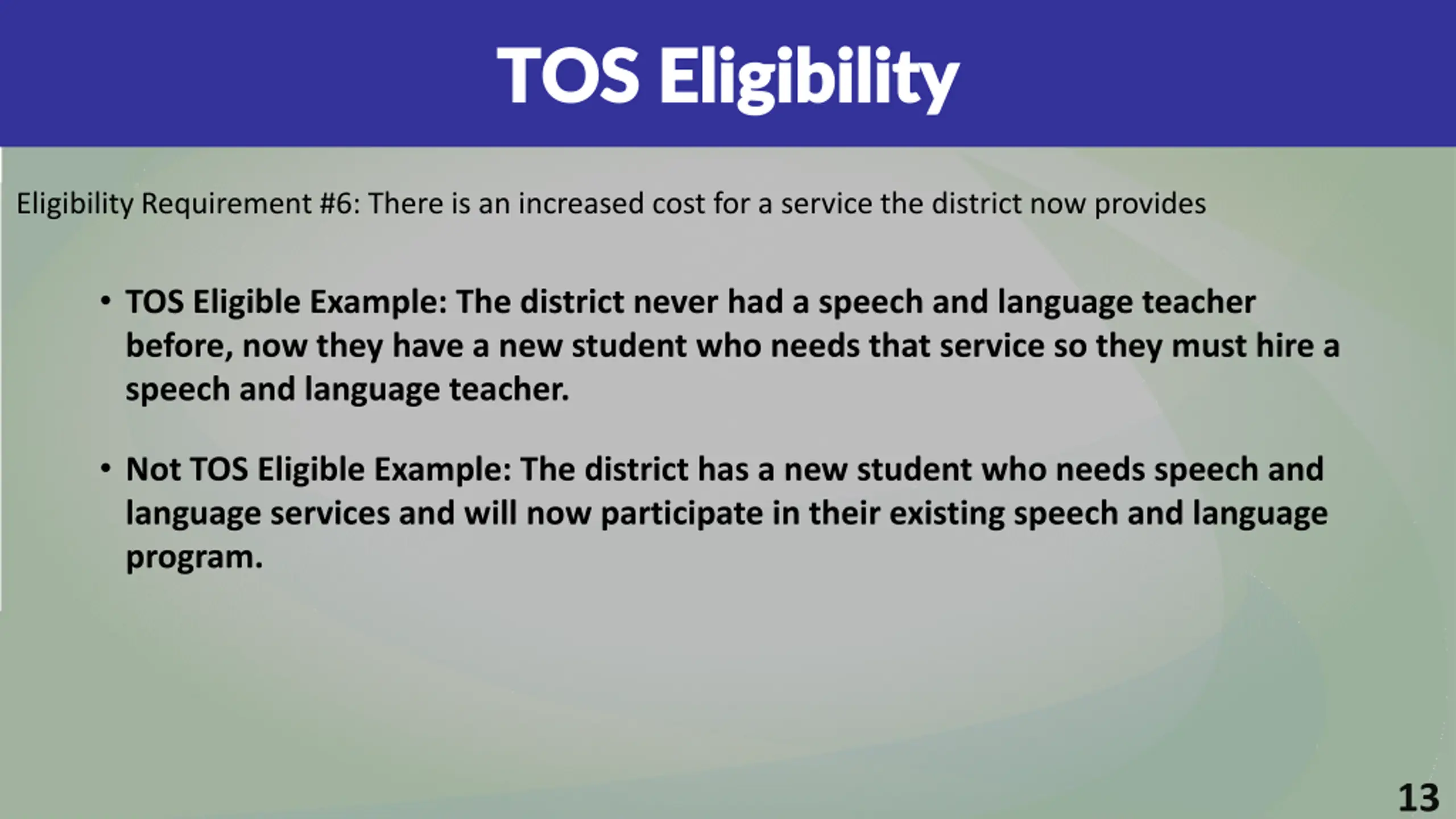 TOS Eligibility

Eligibility Requirement #6: There is an increased cost for a service the district now provides

• TOS Eligible Example: The district never had a speech and language teacher before, now they have a new student who needs that service so they must hire a speech and language teacher.

• Not TOS Eligible Example: The district has a new student who needs speech and language services and will now participate in their existing speech and language program.

13